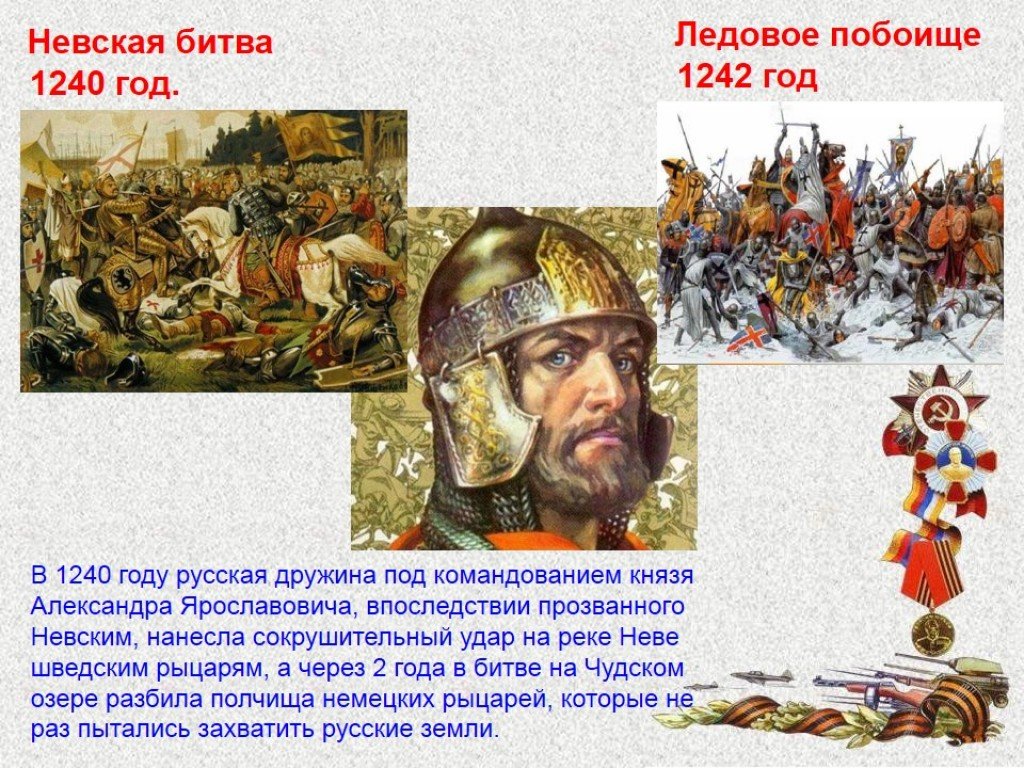 Невская битва
1240 год.

Ледовое побоище
1242 год

В 1240 году русская дружина под командованием князя Александра Ярославовича, впоследствии прозванного Невским, нанесла сокрушительный удар на реке Неве шведским рыцарям, а через 2 года в битве на Чудском озере разбила полчища немецких рыцарей, которые не раз пытались захватить русские земли.